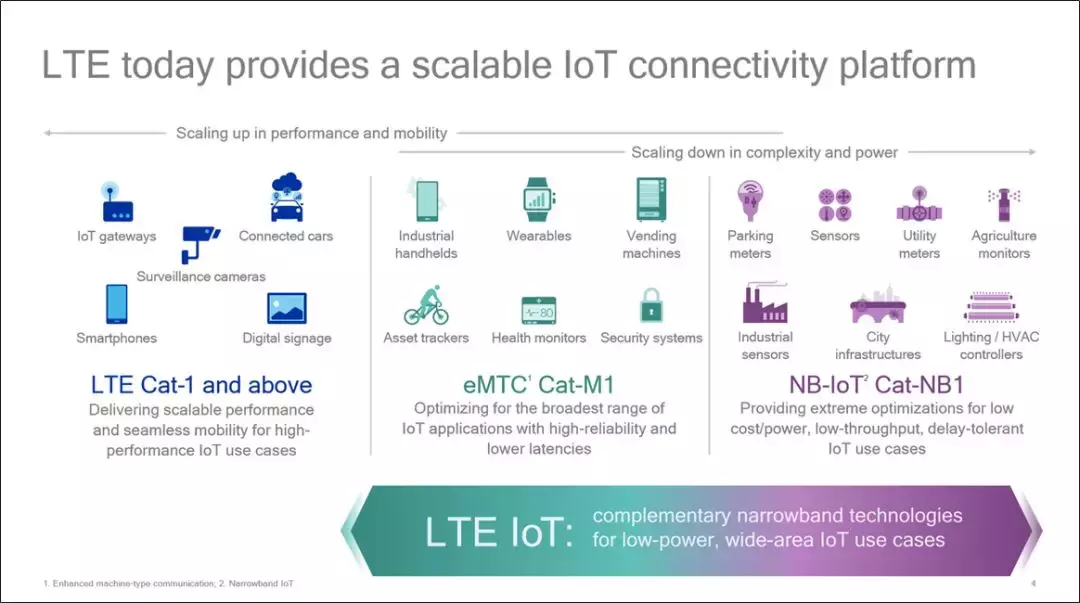 LTE today provides a scalable IoT connectivity platform

Scaling up in performance and mobility

Scaling down in complexity and power

IoT gateways

Connected cars

Surveillance cameras

Smartphones

Digital signage

LTE Cat-1 and above

Delivering scalable performance and seamless mobility for high-performance IoT use cases

Industrial handhelds

Wearables

Vending machines

Asset trackers

Health monitors

Security systems

eMTC$^1$ Cat-M1

Optimizing for the broadest range of IoT applications with high-reliability and lower latencies

Parking meters

Sensors

Utility meters

Agriculture monitors

Industrial sensors

City infrastructures

Lighting / HVAC controllers

NB-IoT$^2$ Cat-NB1

Providing extreme optimizations for low cost/power, low-throughput, delay-tolerant IoT use cases

LTE IoT: complementary narrowband technologies for low-power, wide-area IoT use cases

1. Enhanced machine-type communication; 2. Narrowband IoT

4